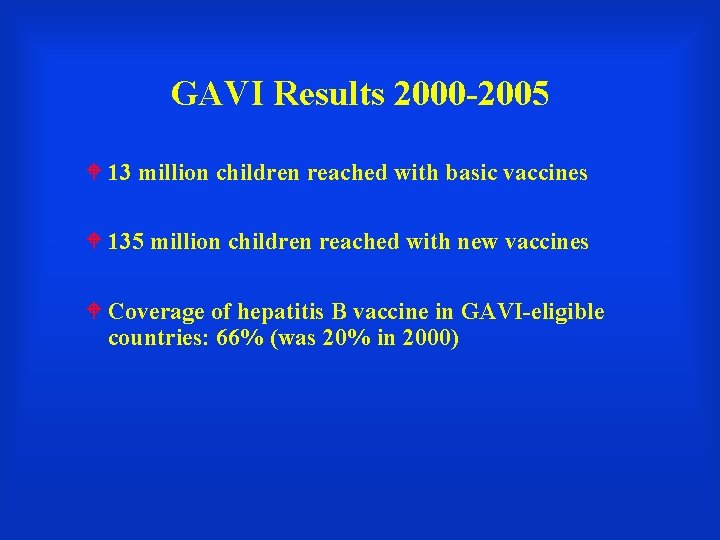 GAVI Results 2000-2005

13 million children reached with basic vaccines

135 million children reached with new vaccines

Coverage of hepatitis B vaccine in GAVI-eligible countries: 66% (was 20% in 2000)